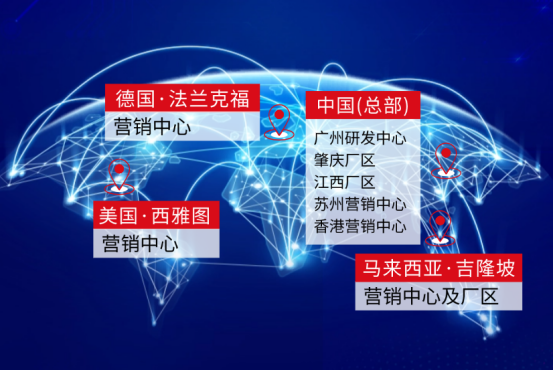 德国·法兰克福
营销中心

中国(总部)
广州研发中心
肇庆厂区
江西厂区
苏州营销中心
香港营销中心

美国·西雅图
营销中心

马来西亚·吉隆坡
营销中心及厂区